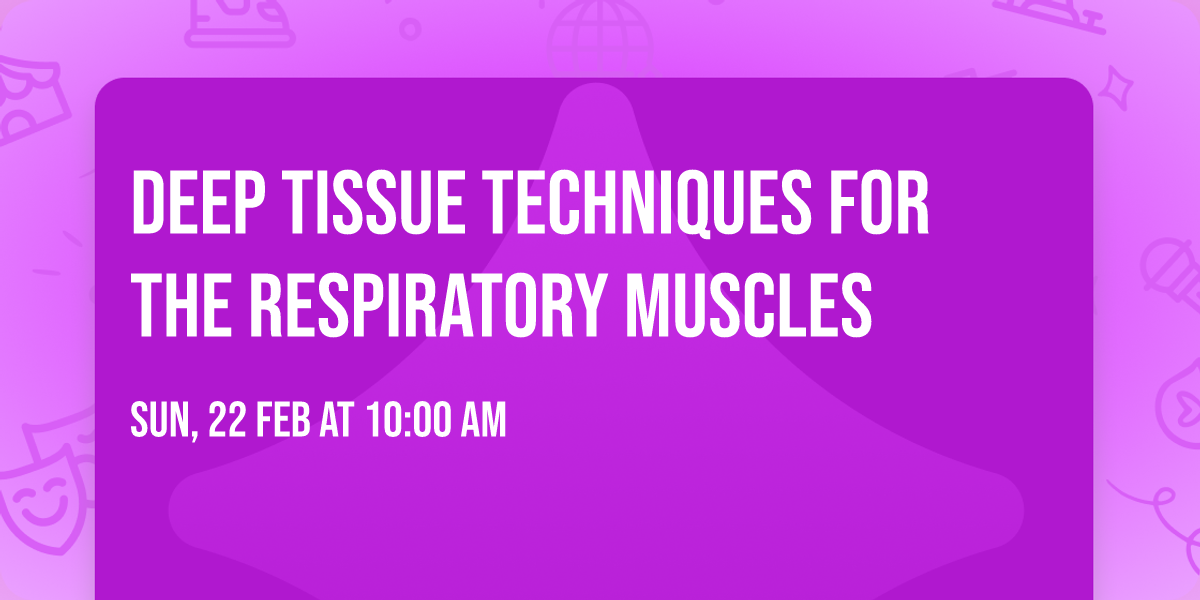 DEEP TISSUE TECHNIQUES FOR THE RESPIRATORY MUSCLES

SUN, 22 FEB AT 10:00 AM